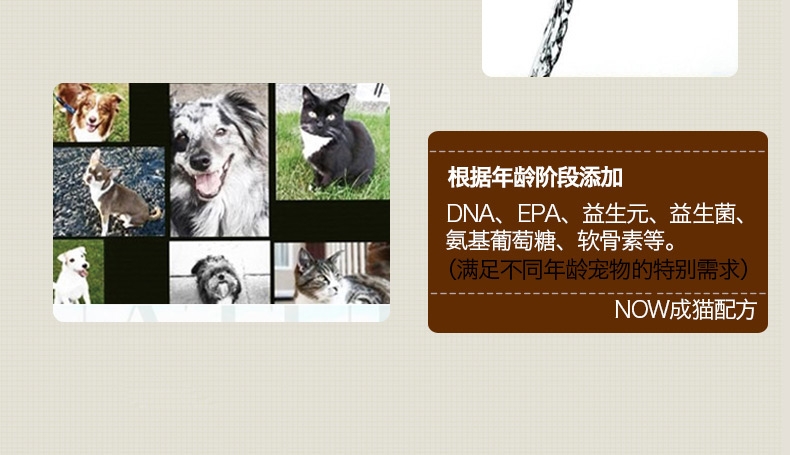 根据年龄阶段添加

DNA、EPA、益生元、益生菌、氨基葡萄糖、软骨素等。
（满足不同年龄宠物的特别需求）

NOW成猫配方